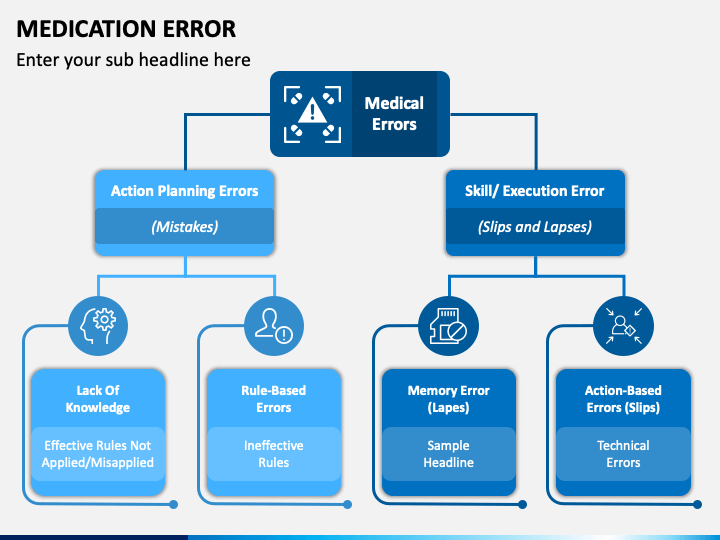 MEDICATION ERROR

Enter your sub headline here

Medical Errors

Action Planning Errors

(Mistakes)

Skill/ Execution Error

(Slips and Lapses)

Lack Of Knowledge

Effective Rules Not Applied/Misapplied

Rule-Based Errors

Ineffective Rules

Memory Error (Lapes)

Sample Headline

Action-Based Errors (Slips)

Technical Errors